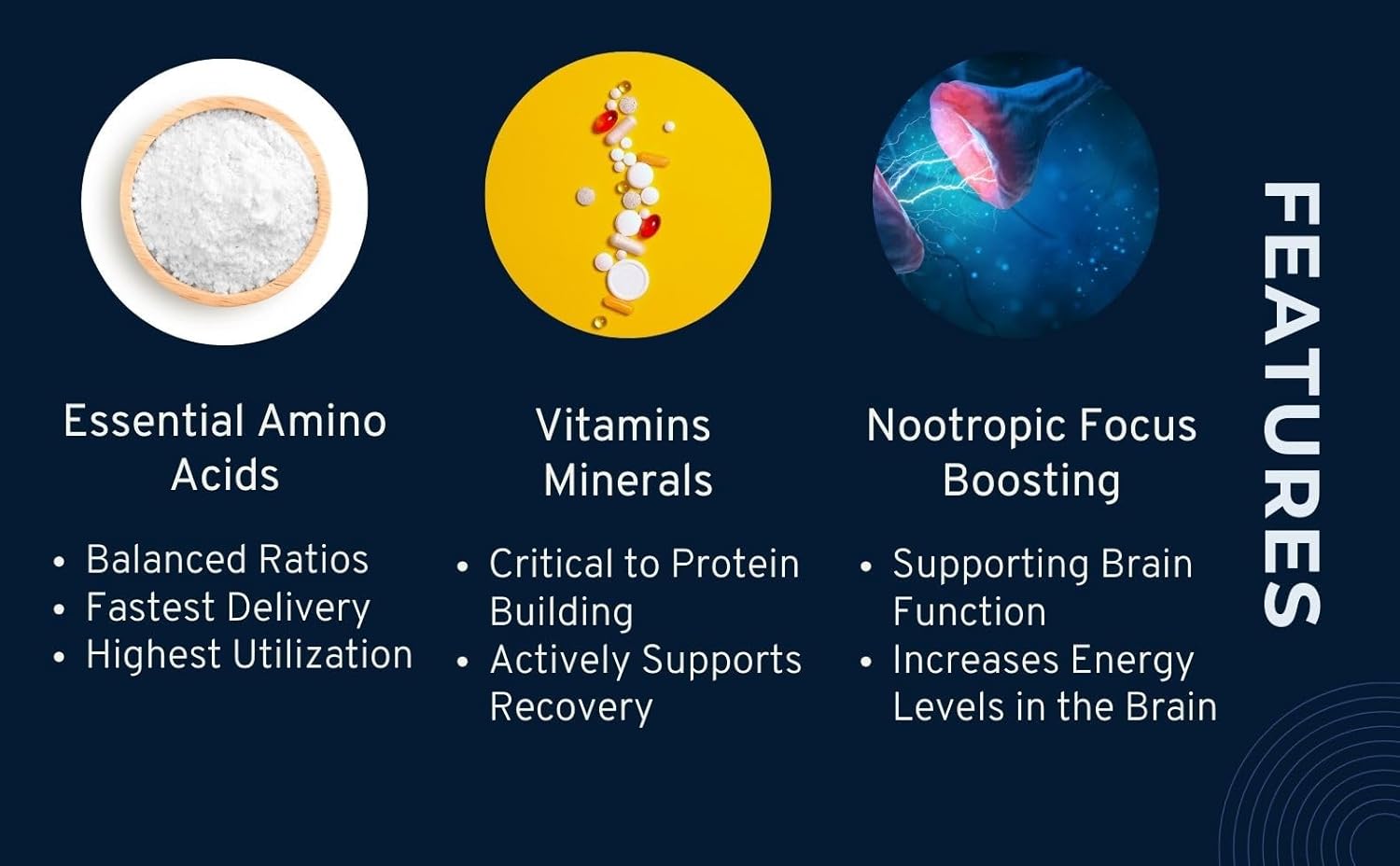 Essential Amino Acids

• Balanced Ratios
• Fastest Delivery
• Highest Utilization

Vitamins Minerals

• Critical to Protein Building
• Actively Supports Recovery

Nootropic Focus Boosting

• Supporting Brain Function
• Increases Energy Levels in the Brain

FEATURES